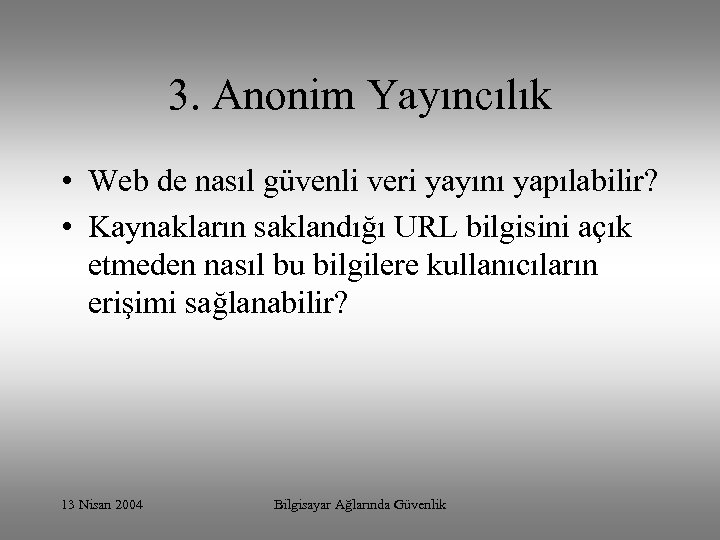 3. Anonim Yayıncılık

• Web de nasıl güvenli veri yayını yapılabilir?

• Kaynakların saklandığı URL bilgisini açık etmeden nasıl bu bilgilere kullanıcıların erişimi sağlanabilir?

13 Nisan 2004

Bilgisayar Ağlarında Güvenlik